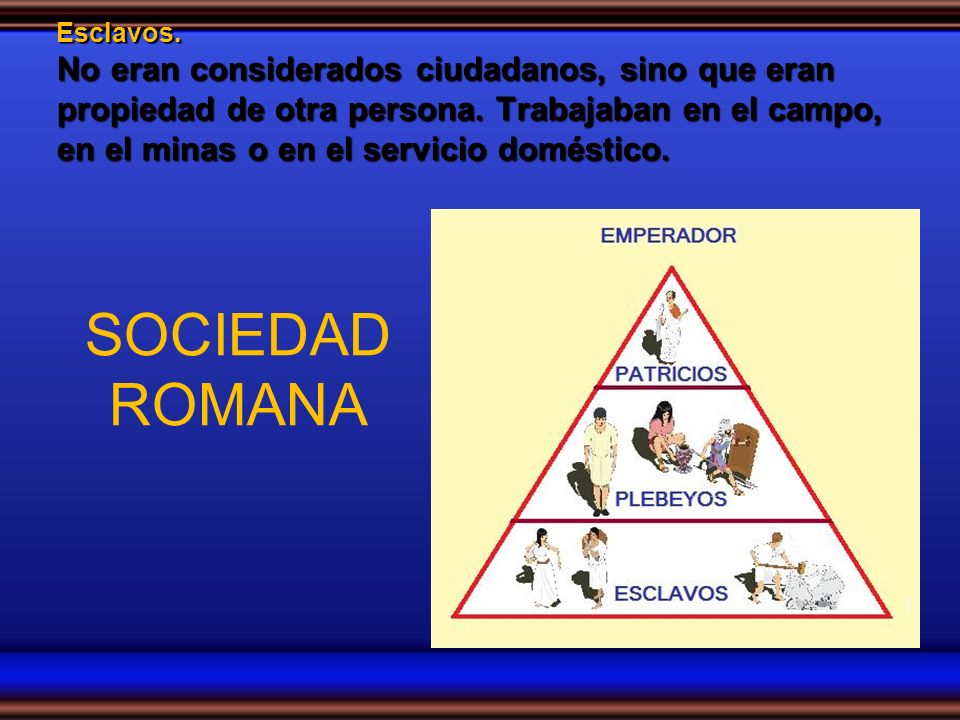 Esclavos.
No eran considerados ciudadanos, sino que eran propiedad de otra persona. Trabajaban en el campo, en el minas o en el servicio doméstico.

SOCIEDAD ROMANA

EMPERADOR
PATRICIOS
PLEBEYOS
ESCLAVOS